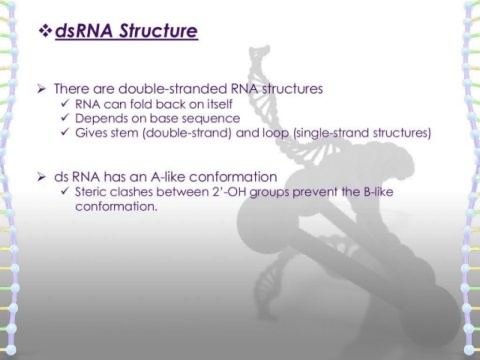 ❖ dsRNA Structure

➢ There are double-stranded RNA structures
✓ RNA can fold back on itself
✓ Depends on base sequence
✓ Gives stem (double-strand) and loop (single-strand structures)

➢ ds RNA has an A-like conformation
✓ Steric clashes between 2'-OH groups prevent the B-like conformation.